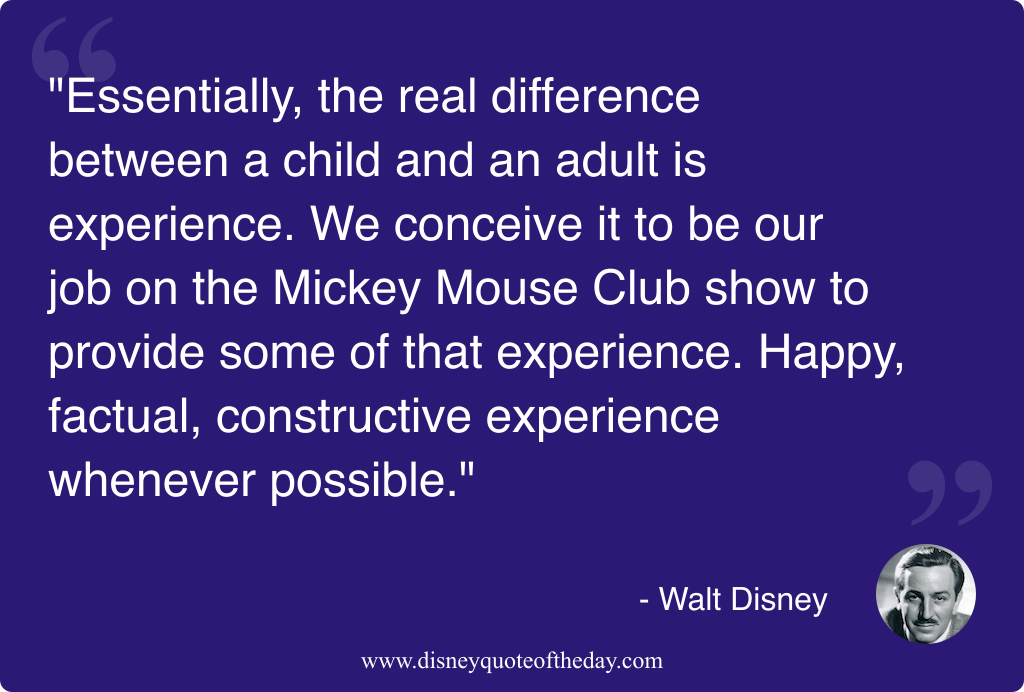 "Essentially, the real difference between a child and an adult is experience. We conceive it to be our job on the Mickey Mouse Club show to provide some of that experience. Happy, factual, constructive experience whenever possible."

- Walt Disney

www.disneyquoteoftheday.com